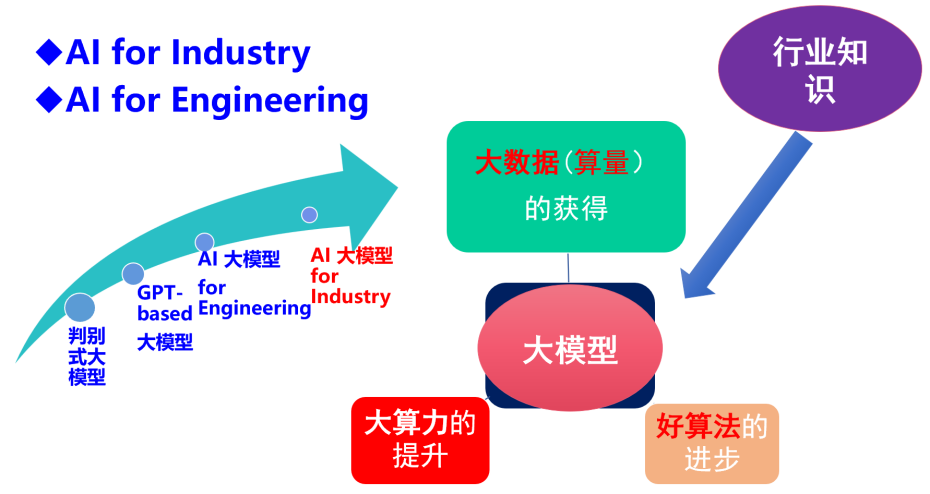 ◆AI for Industry
◆AI for Engineering

判别式大模型

GPT-based 大模型

AI 大模型 for Engineering

AI 大模型 for Industry

大数据（算量）的获得

行业知识

大模型

大算力的提升

好算法的进步